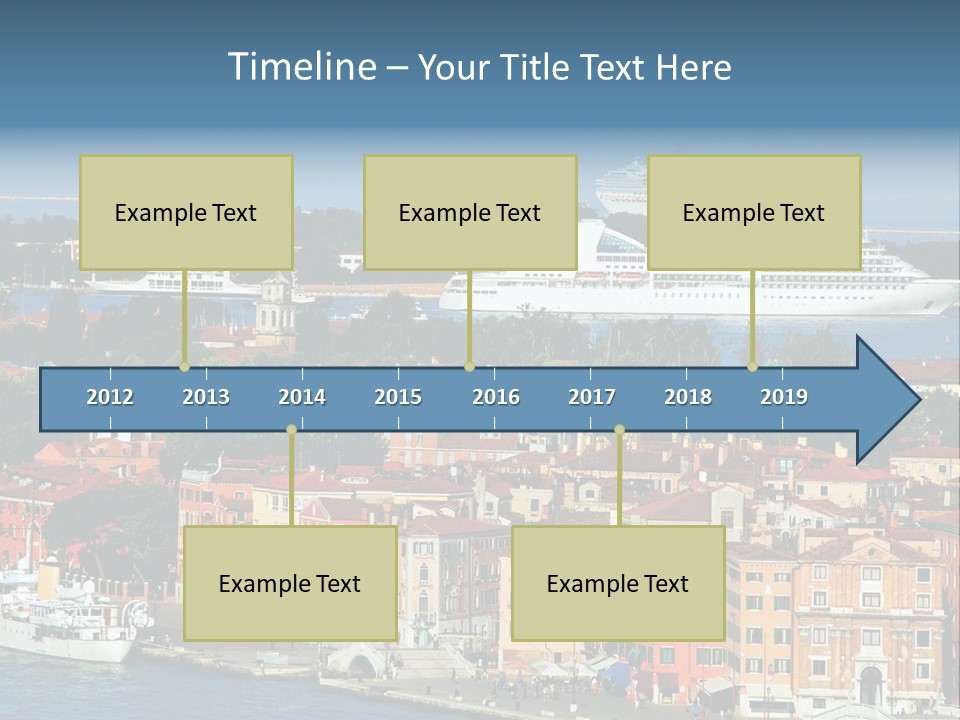 Timeline – Your Title Text Here

Example Text

Example Text

Example Text

2012 2013 2014 2015 2016 2017 2018 2019

Example Text

Example Text